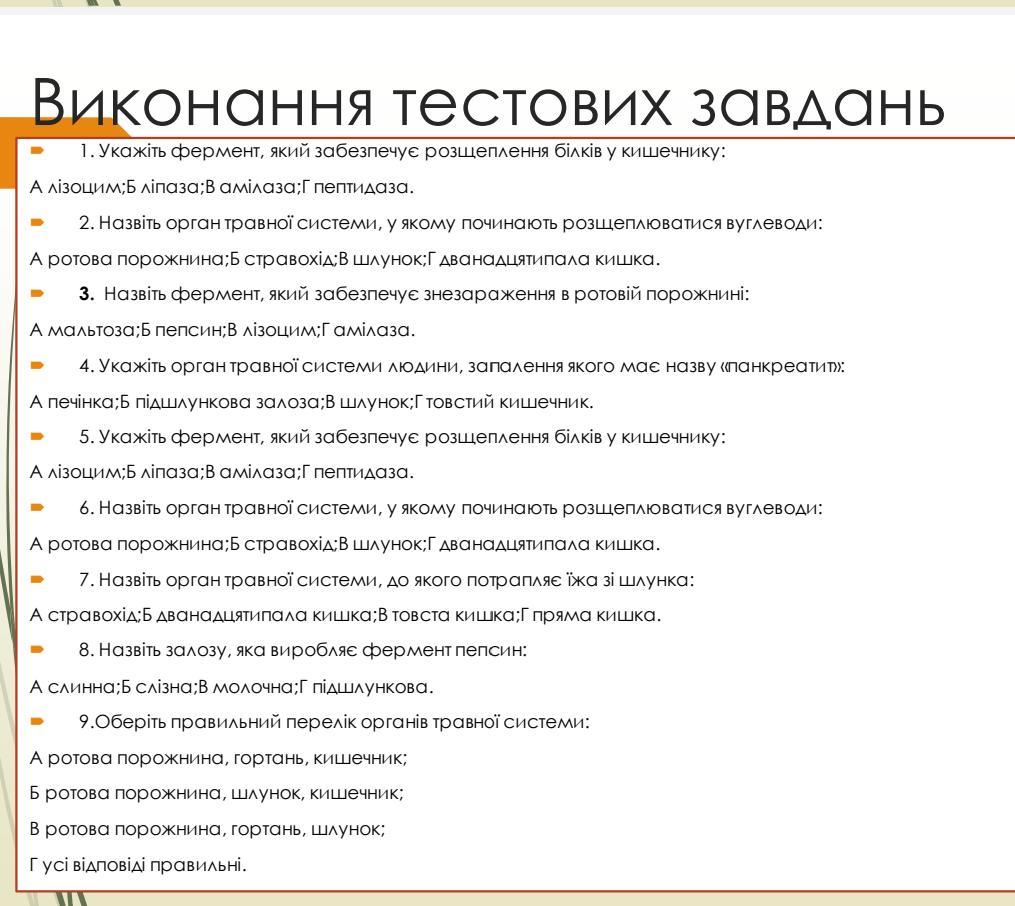 Виконання тестових завдань

1. Укажіть фермент, який забезпечує розщеплення білків у кишечнику:

А лізоцим;Б ліпаза;В амілаза;Г пептидаза.

2. Назвіть орган травної системи, у якому починають розщеплюватися вуглеводи:

А ротова порожнина;Б стравохід;В шлунок;Г дванадцятипала кишка.

3. Назвіть фермент, який забезпечує знезараження в ротовій порожнині:

А мальтоза;Б пепсин;В лізоцим;Г амілаза.

4. Укажіть орган травної системи людини, запалення якого має назву «панкреатит»:

А печінка;Б підшлункова залоза;В шлунок;Г товстий кишечник.

5. Укажіть фермент, який забезпечує розщеплення білків у кишечнику:

А лізоцим;Б ліпаза;В амілаза;Г пептидаза.

6. Назвіть орган травної системи, у якому починають розщеплюватися вуглеводи:

А ротова порожнина;Б стравохід;В шлунок;Г дванадцятипала кишка.

7. Назвіть орган травної системи, до якого потрапляє їжа зі шлунка:

А стравохід;Б дванадцятипала кишка;В товста кишка;Г пряма кишка.

8. Назвіть залозу, яка виробляє фермент пепсин:

А слинна;Б слізна;В молочна;Г підшлункова.

9.Оберіть правильний перелік органів травної системи:

А ротова порожнина, гортань, кишечник;

Б ротова порожнина, шлунок, кишечник;

В ротова порожнина, гортань, шлунок;

Г усі відповіді правильні.